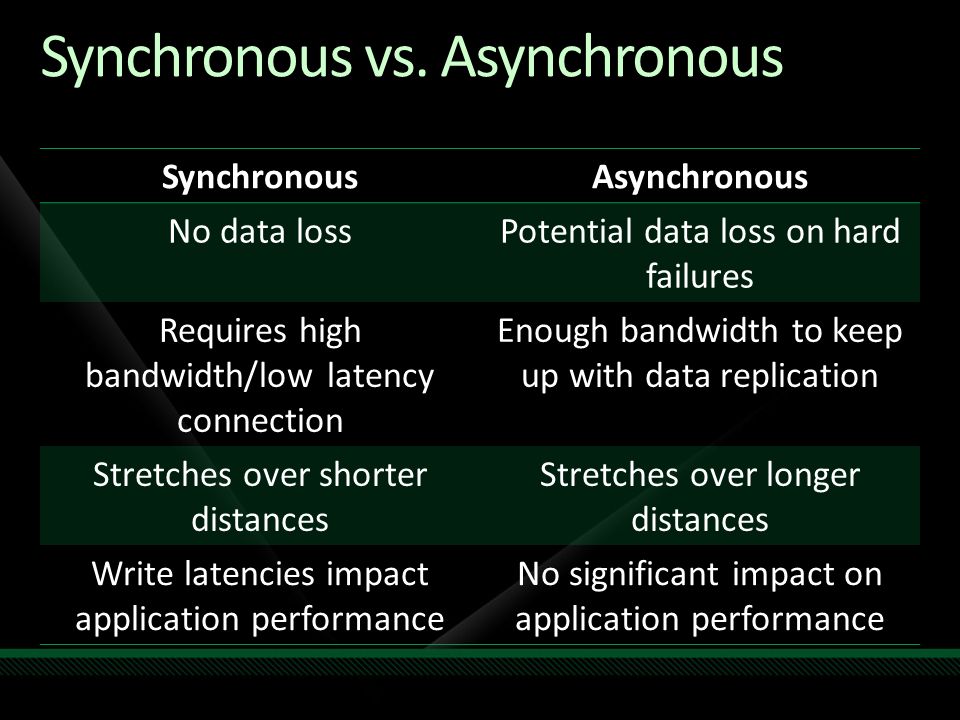 Synchronous vs. Asynchronous

| Synchronous | Asynchronous |
|---|---|
| No data loss | Potential data loss on hard failures |
| Requires high bandwidth/low latency connection | Enough bandwidth to keep up with data replication |
| Stretches over shorter distances | Stretches over longer distances |
| Write latencies impact application performance | No significant impact on application performance |